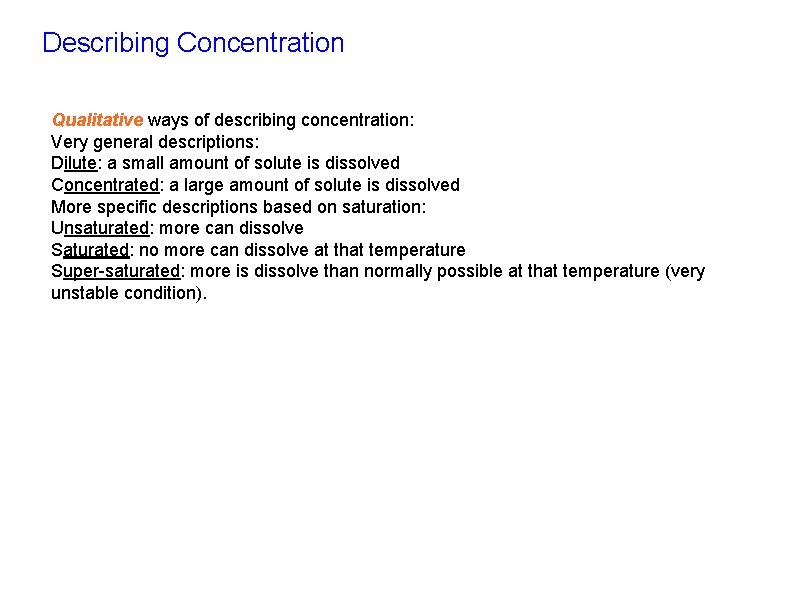 Describing Concentration

Qualitative ways of describing concentration:
Very general descriptions:
Dilute: a small amount of solute is dissolved
Concentrated: a large amount of solute is dissolved
More specific descriptions based on saturation:
Unsaturated: more can dissolve
Saturated: no more can dissolve at that temperature
Super-saturated: more is dissolve than normally possible at that temperature (very unstable condition).